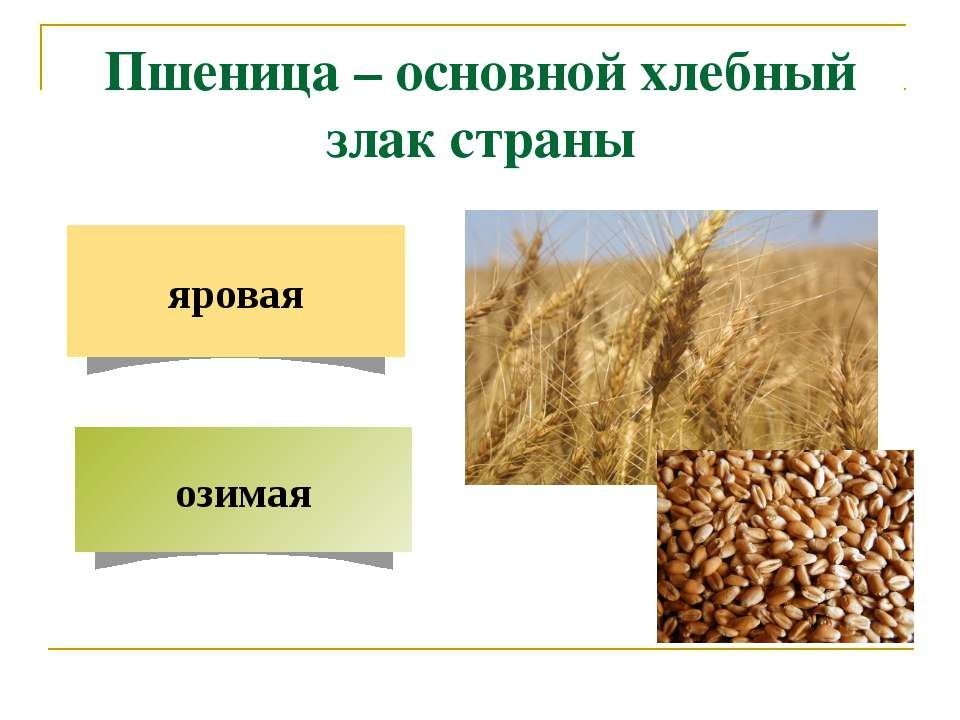 Пшеница – основной хлебный злак страны

яровая

озимая